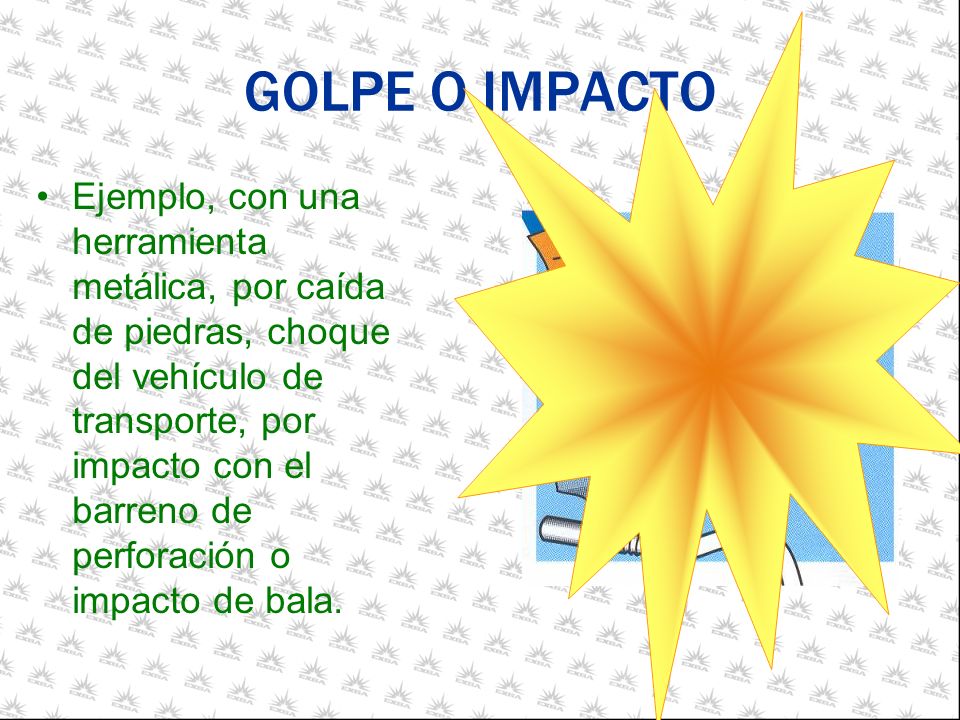 GOLPE O IMPACTO

• Ejemplo, con una herramienta metálica, por caída de piedras, choque del vehículo de transporte, por impacto con el barreno de perforación o impacto de bala.